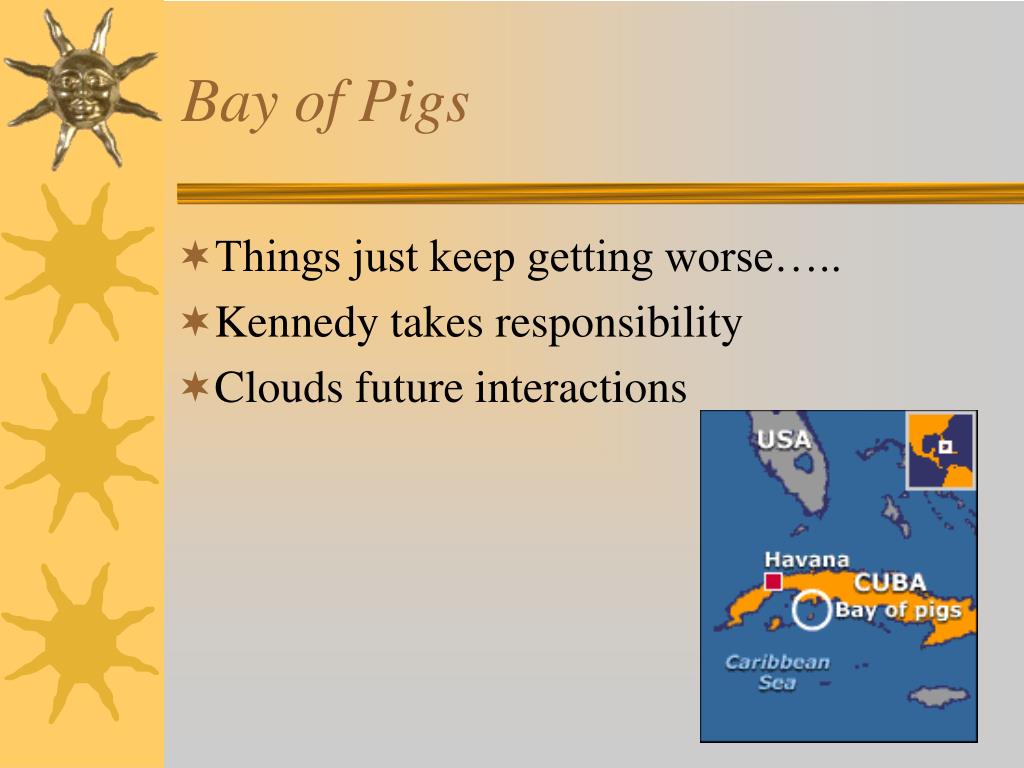 Bay of Pigs

Things just keep getting worse…..
Kennedy takes responsibility
Clouds future interactions

USA
Havana
CUBA
Bay of pigs
Caribbean Sea